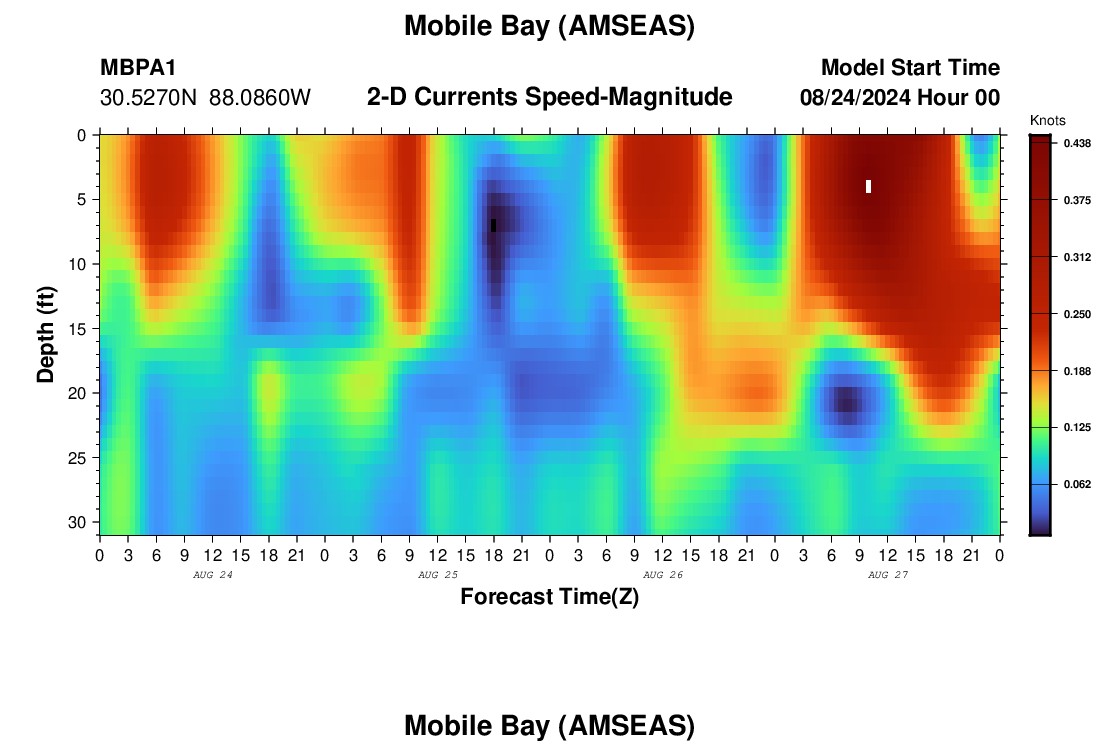 Mobile Bay (AMSEAS)

MBPA1
30.5270N 88.0860W

2-D Currents Speed-Magnitude

Model Start Time
08/24/2024 Hour 00

Knots
0.438
0.375
0.312
0.250
0.188
0.125
0.062

Depth (ft)
0
5
10
15
20
25
30

0 3 6 9 12 15 18 21 0 3 6 9 12 15 18 21 0 3 6 9 12 15 18 21 0 3 6 9 12 15 18 21 0
AUG 24
AUG 25
AUG 26
AUG 27

Forecast Time(Z)

Mobile Bay (AMSEAS)